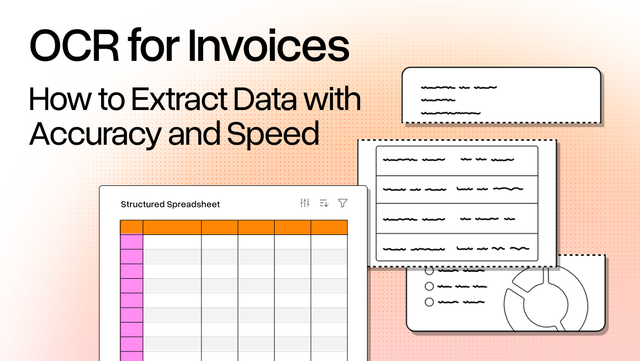 OCR for Invoices

How to Extract Data with Accuracy and Speed

Structured Spreadsheet